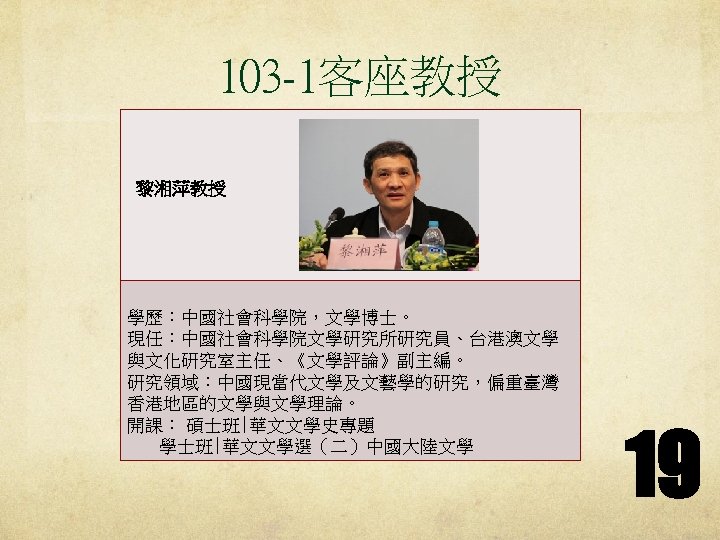 103-1客座教授

黎湘萍教授

黎湘萍

學歷：中國社會科學院，文學博士。
現任：中國社會科學院文學研究所研究員、台港澳文學與文化研究室主任、《文學評論》副主編。
研究領域：中國現當代文學及文藝學的研究，偏重臺灣香港地區的文學與文學理論。
開課： 碩士班|華文文學史專題
學士班|華文文學選（二）中國大陸文學

19